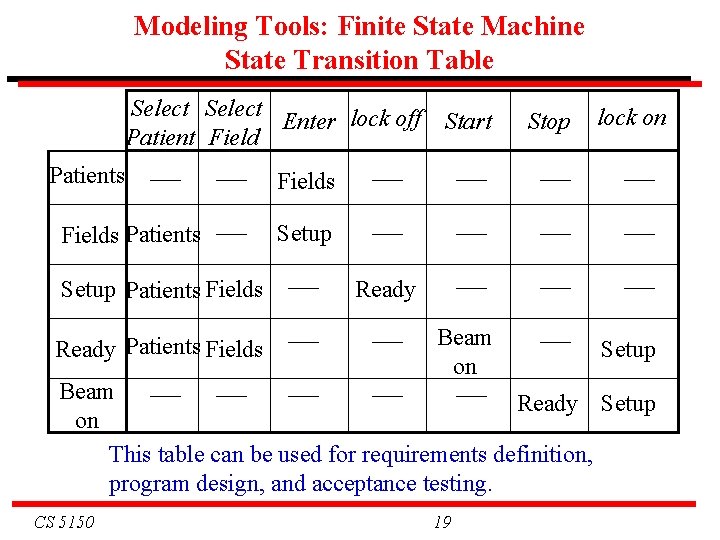 Modeling Tools: Finite State Machine
State Transition Table

| | Select Patient | Select Field | Enter | lock off | Start | Stop | lock on |
|---|---|---|---|---|---|---|---|
| Patients | — | — | Fields | — | — | — | — |
| Fields | Patients | — | Setup | — | — | — | — |
| Setup | Patients | Fields | — | Ready | — | — | — |
| Ready | Patients | Fields | — | — | Beam on | — | Setup |
| Beam on | — | — | — | — | — | Ready | Setup |

This table can be used for requirements definition, program design, and acceptance testing.

CS 5150

19